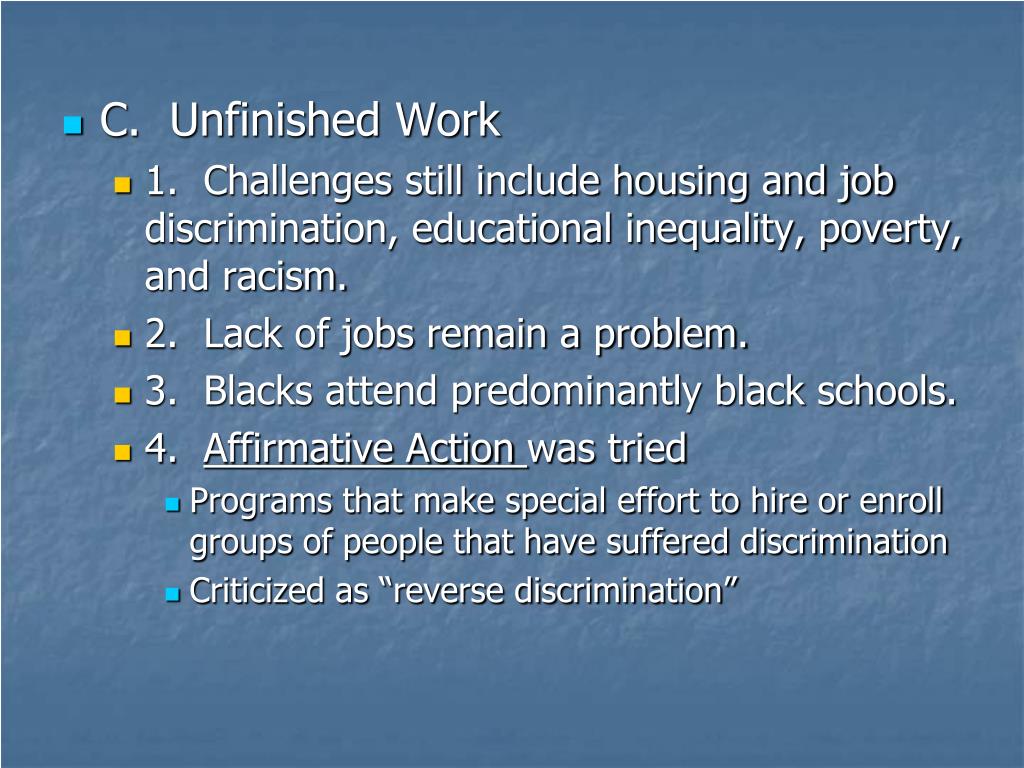 C. Unfinished Work

1. Challenges still include housing and job discrimination, educational inequality, poverty, and racism.

2. Lack of jobs remain a problem.

3. Blacks attend predominantly black schools.

4. Affirmative Action was tried

Programs that make special effort to hire or enroll groups of people that have suffered discrimination

Criticized as “reverse discrimination”